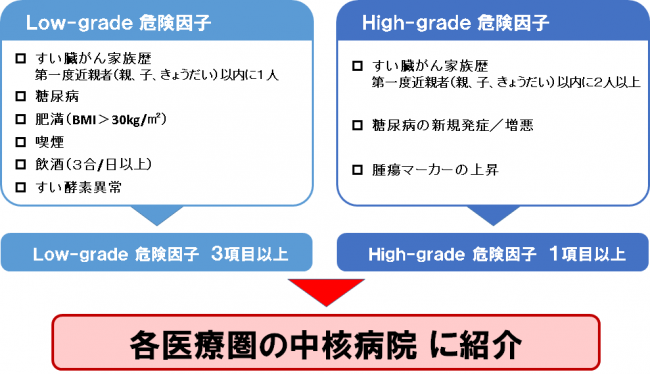 Low-grade 危険因子

□ すい臓がん家族歴
第一度近親者(親、子、きょうだい)以内に1人
□ 糖尿病
□ 肥満(BMI＞30kg/㎡)
□ 喫煙
□ 飲酒(3合/日以上)
□ すい酵素異常

Low-grade 危険因子 3項目以上

High-grade 危険因子

□ すい臓がん家族歴
第一度近親者(親、子、きょうだい)以内に2人以上
□ 糖尿病の新規発症／増悪
□ 腫瘍マーカーの上昇

High-grade 危険因子 1項目以上

各医療圏の中核病院 に紹介